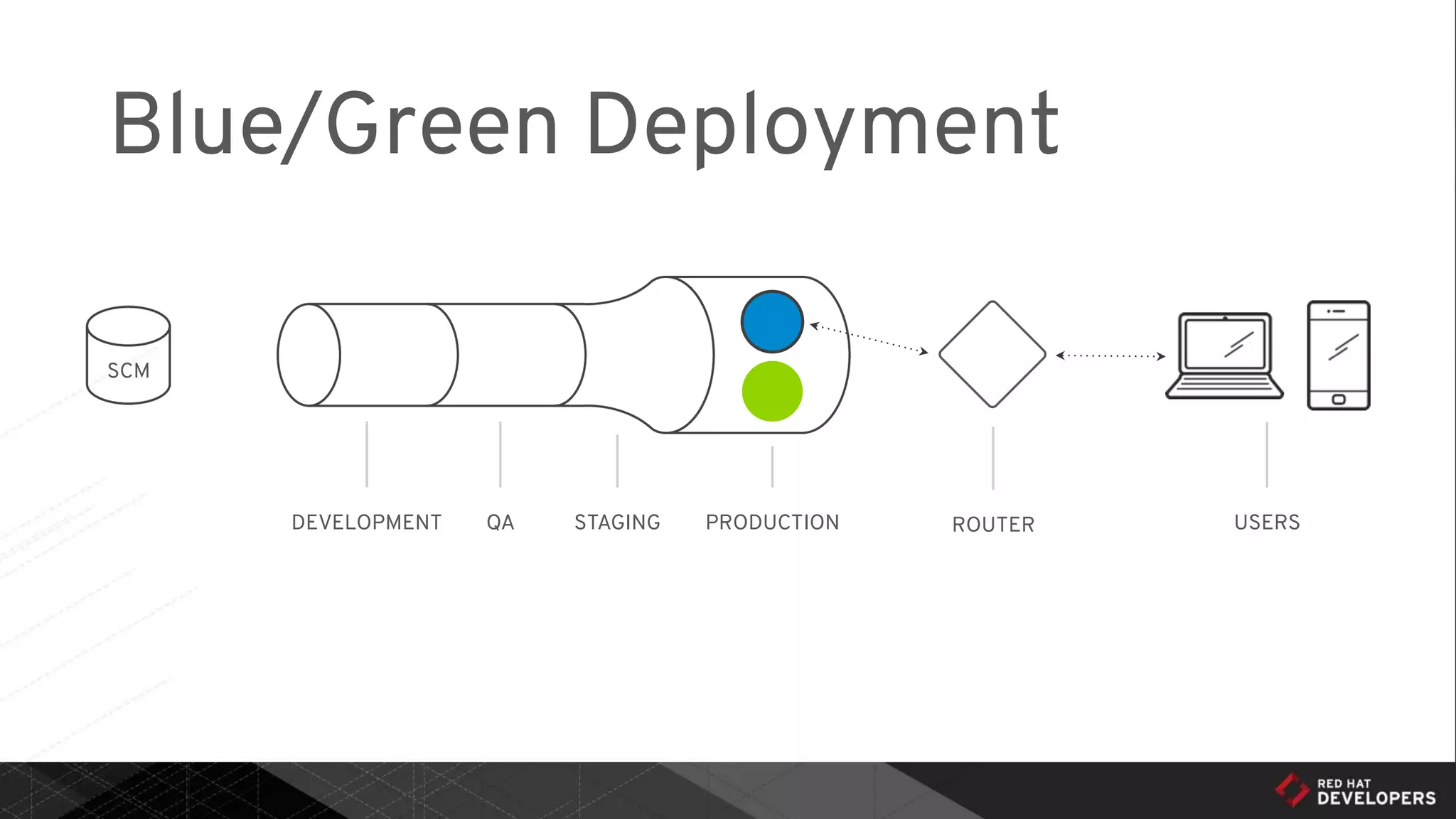 Blue/Green Deployment

SCM

DEVELOPMENT QA STAGING PRODUCTION ROUTER USERS

RED HAT
DEVELOPERS